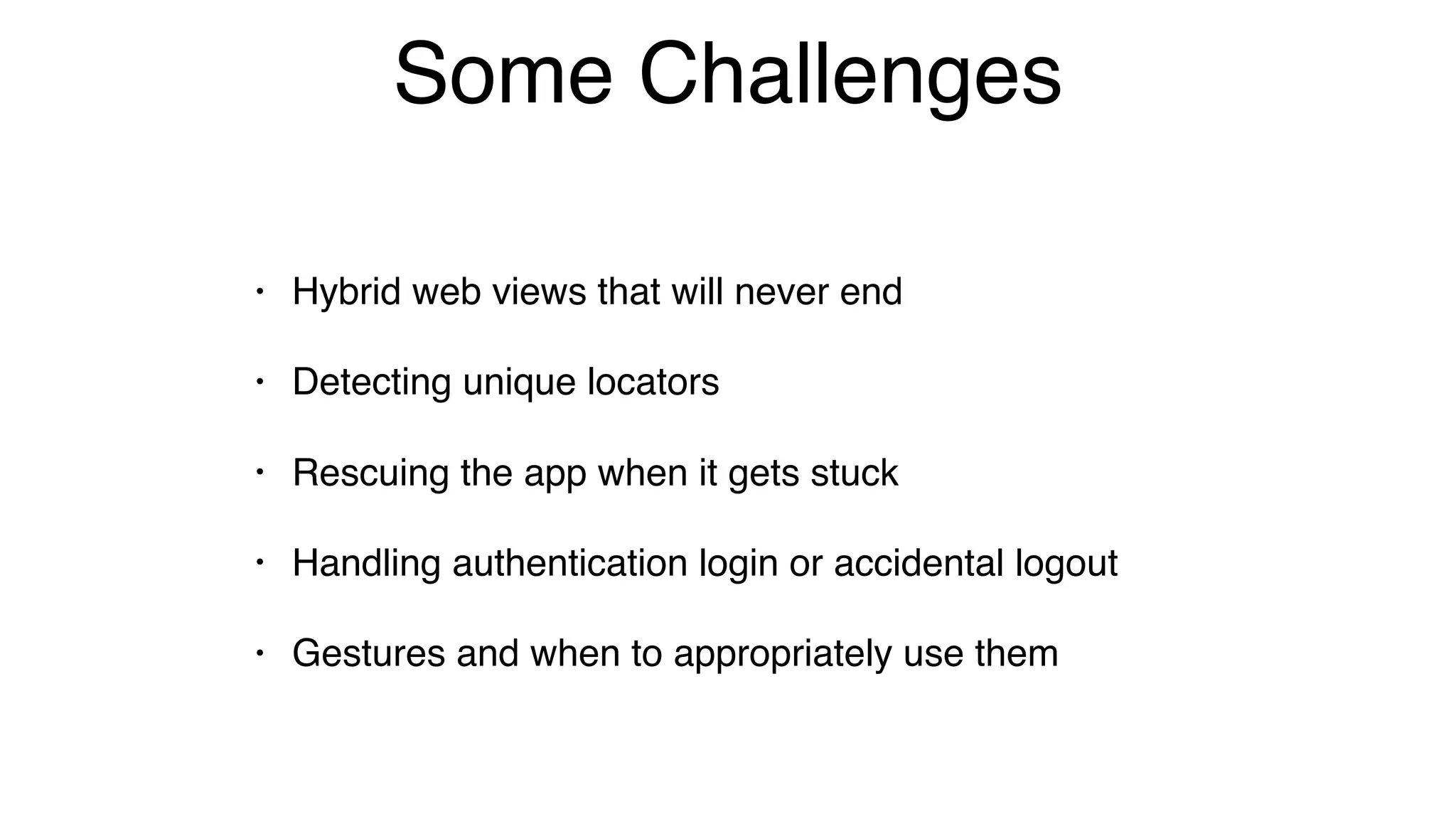 Some Challenges

• Hybrid web views that will never end

• Detecting unique locators

• Rescuing the app when it gets stuck

• Handling authentication login or accidental logout

• Gestures and when to appropriately use them